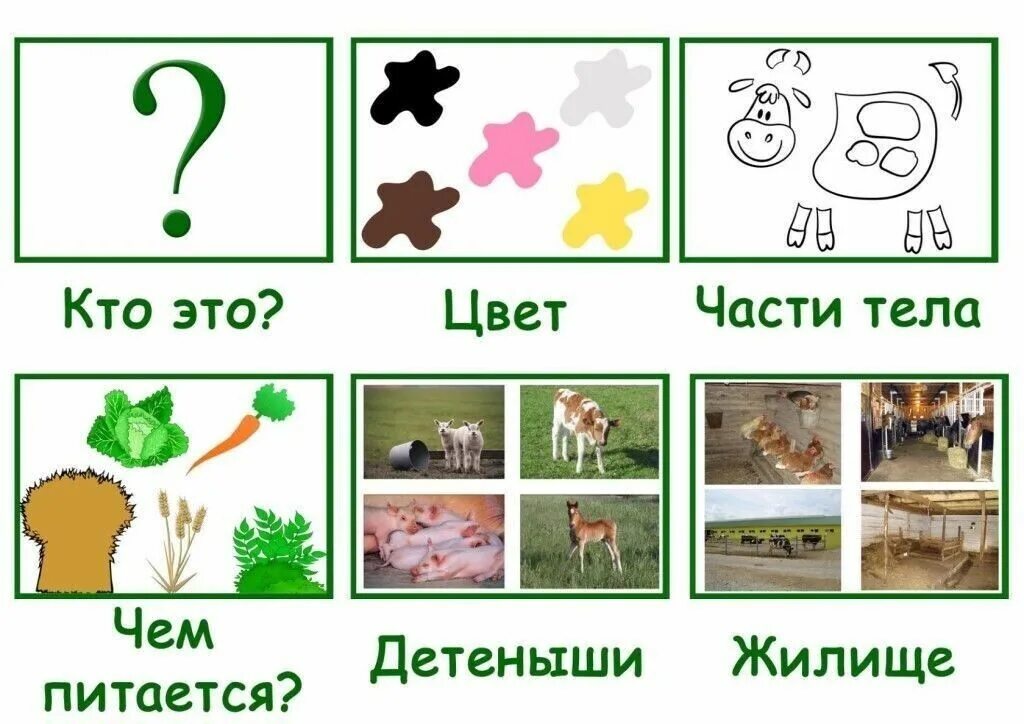 ?

Кто это?

Цвет

Части тела

Чем питается?

Детеныши

Жилище